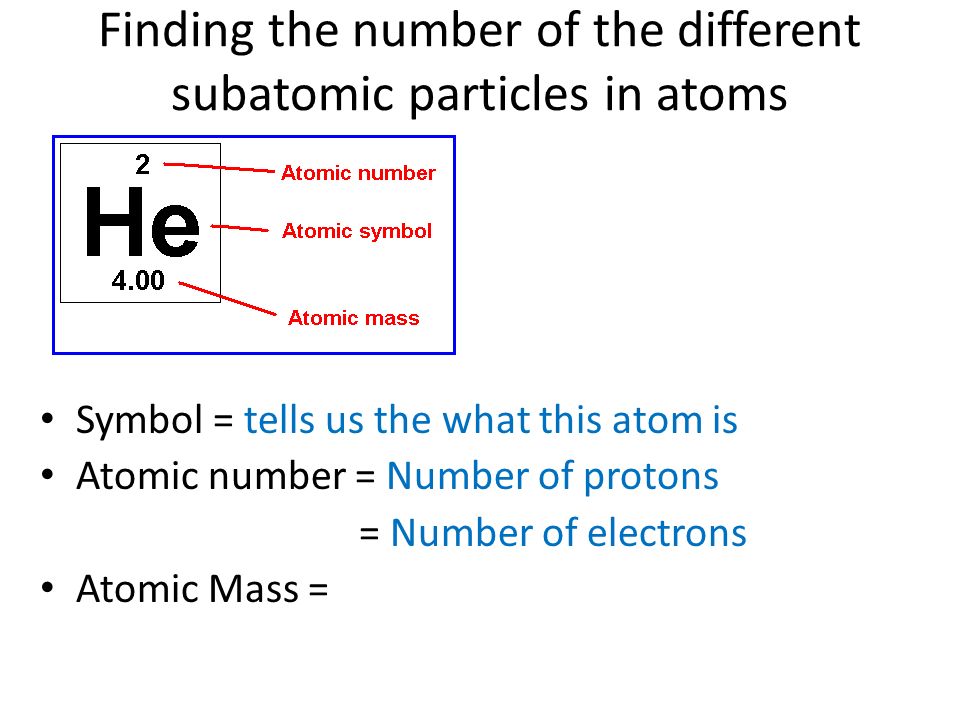 Finding the number of the different subatomic particles in atoms

2
He
4.00

Atomic number
Atomic symbol
Atomic mass

• Symbol = tells us the what this atom is
• Atomic number = Number of protons
= Number of electrons
• Atomic Mass =